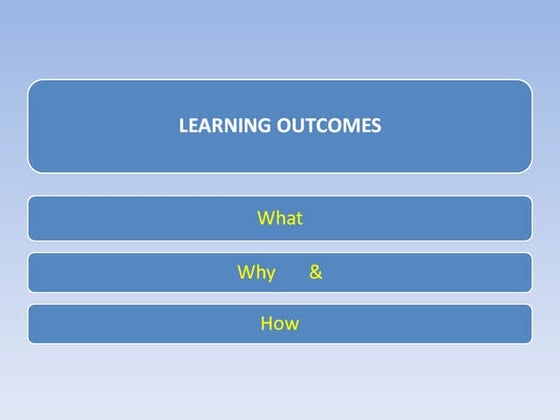 LEARNING OUTCOMES

What

Why &

How